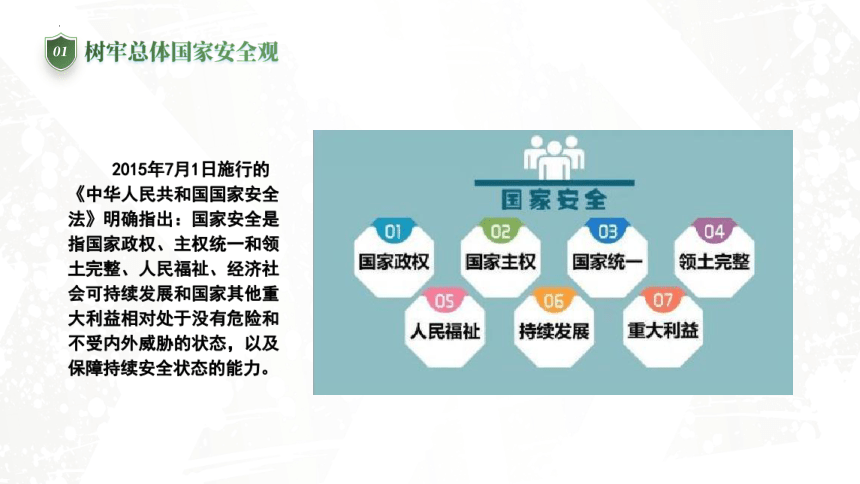 01 树牢总体国家安全观

2015年7月1日施行的《中华人民共和国国家安全法》明确指出：国家安全是指国家政权、主权统一和领土完整、人民福祉、经济社会可持续发展和国家其他重大利益相对处于没有危险和不受内外威胁的状态，以及保障持续安全状态的能力。

国家安全

01 国家政权
02 国家主权
03 国家统一
04 领土完整
05 人民福祉
06 持续发展
07 重大利益